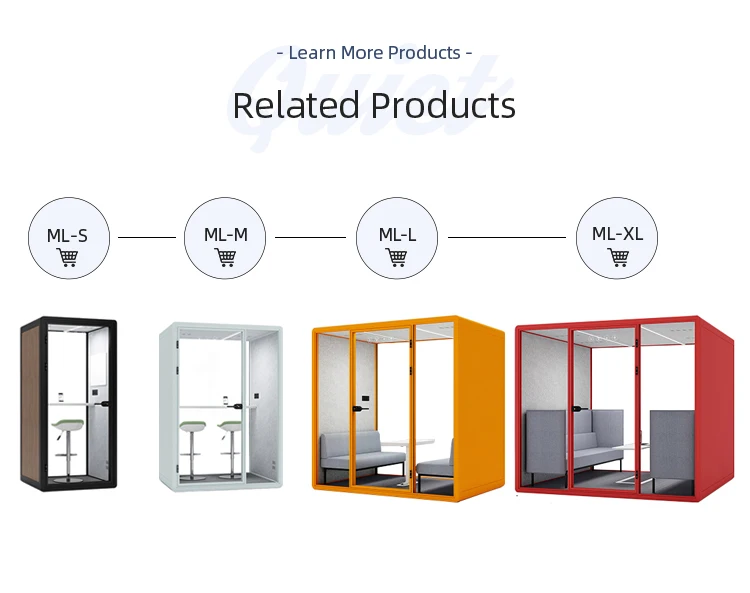 - Learn More Products -

Quiet

Related Products

ML-S

ML-M

ML-L

ML-XL